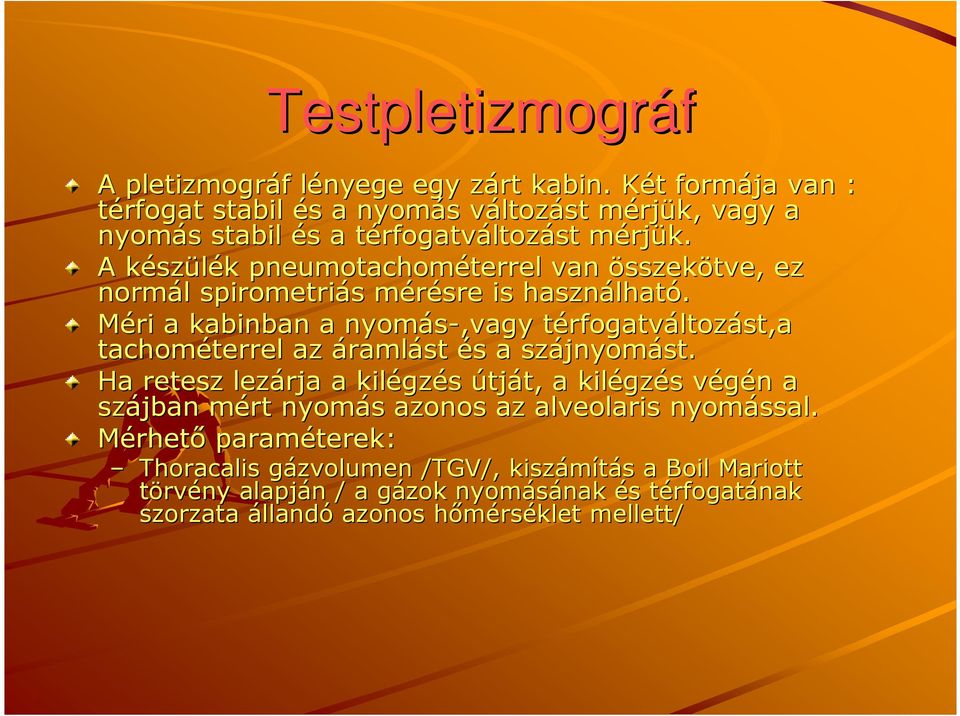 Testpletizmográf

A pletizmográf lényege egy zárt kabin. Két formája van : térfogat stabil és a nyomás változást mérjük, vagy a nyomás stabil és a térfogatváltozást mérjük.

A készülék pneumotachométerrel van összekötve, ez normál spirometriás mérésre is használható.

Méri a kabinban a nyomás-,vagy térfogatváltozást,a tachométerrel az áramlást és a szájnyomást.

Ha retesz lezárja a kilégzés útját, a kilégzés végén a szájban mért nyomás azonos az alveolaris nyomással.

Mérhető paraméterek:

– Thoracalis gázvolumen /TGV/, kiszámítás a Boil Mariott törvény alapján / a gázok nyomásának és térfogatának szorzata állandó azonos hőmérséklet mellett/